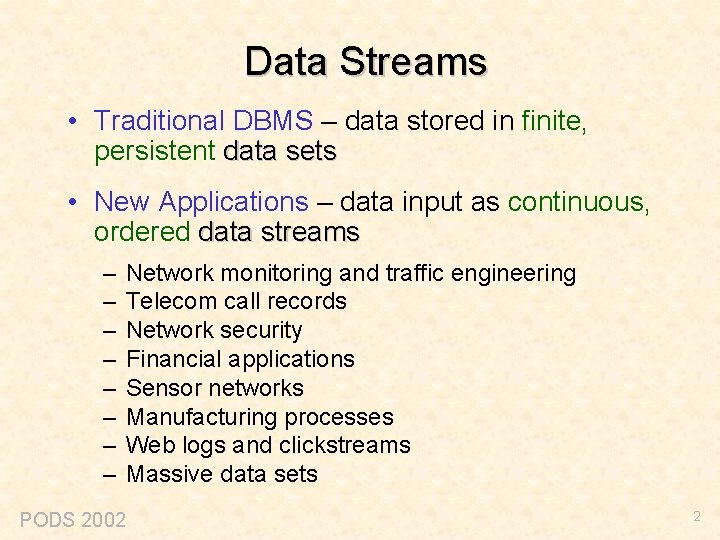 Data Streams

• Traditional DBMS – data stored in finite, persistent data sets

• New Applications – data input as continuous, ordered data streams

– Network monitoring and traffic engineering
– Telecom call records
– Network security
– Financial applications
– Sensor networks
– Manufacturing processes
– Web logs and clickstreams
– Massive data sets

PODS 2002

2